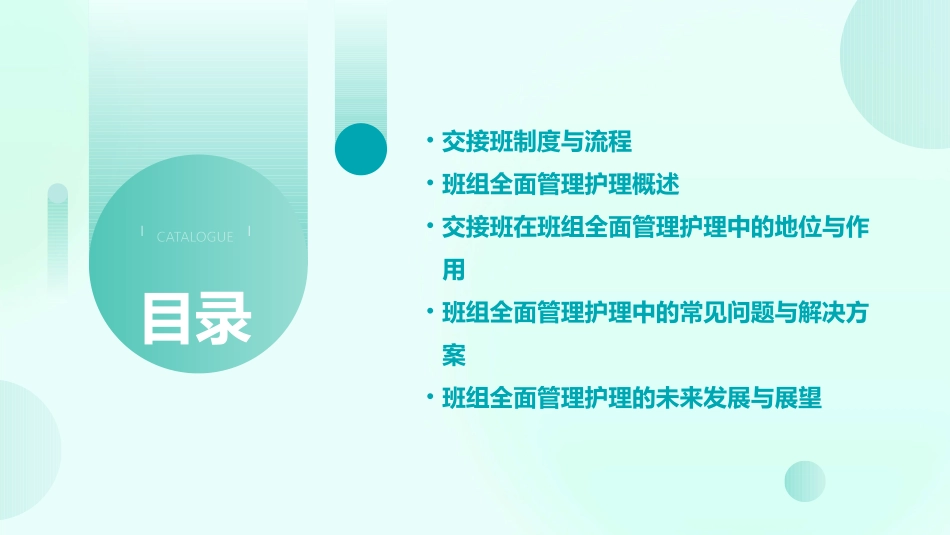 CATALOGUE

目录

• 交接班制度与流程
• 班组全面管理护理概述
• 交接班在班组全面管理护理中的地位与作用
• 班组全面管理护理中的常见问题与解决方案
• 班组全面管理护理的未来发展与展望